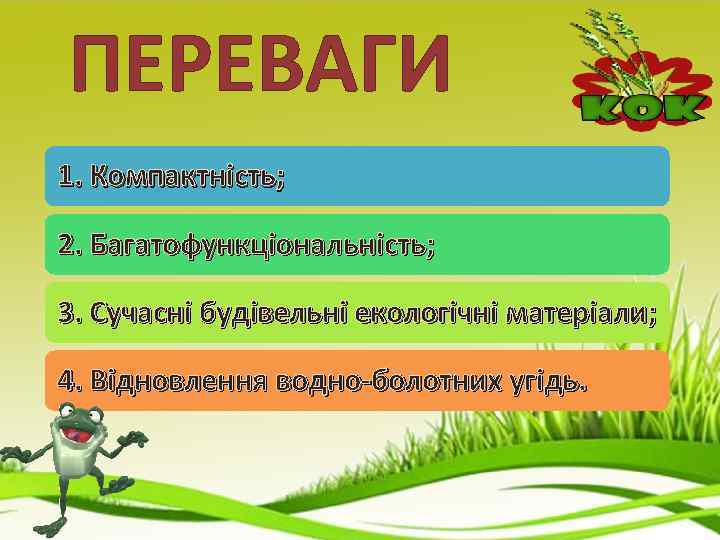 ПЕРЕВАГИ

КОК

1. Компактність;

2. Багатофункціональність;

3. Сучасні будівельні екологічні матеріали;

4. Відновлення водно-болотних угідь.